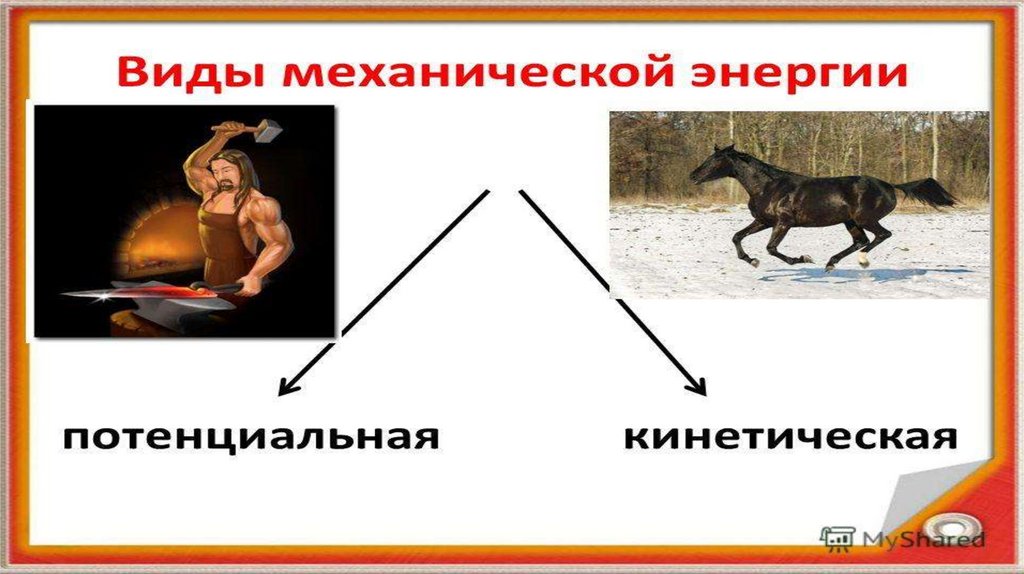 Виды механической энергии

потенциальная

кинетическая

MyShared